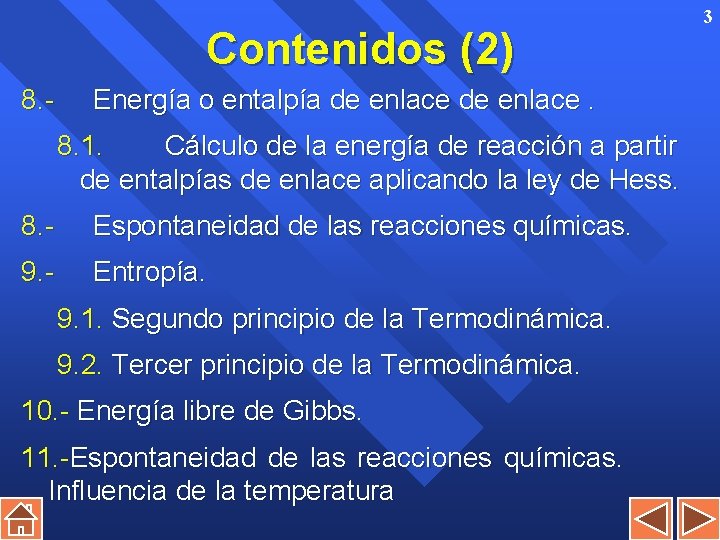 3

Contenidos (2)

8.- Energía o entalpía de enlace de enlace .

8.1. Cálculo de la energía de reacción a partir de entalpías de enlace aplicando la ley de Hess.

8.- Espontaneidad de las reacciones químicas.

9.- Entropía.

9.1. Segundo principio de la Termodinámica.

9.2. Tercer principio de la Termodinámica.

10.- Energía libre de Gibbs.

11.-Espontaneidad de las reacciones químicas. Influencia de la temperatura